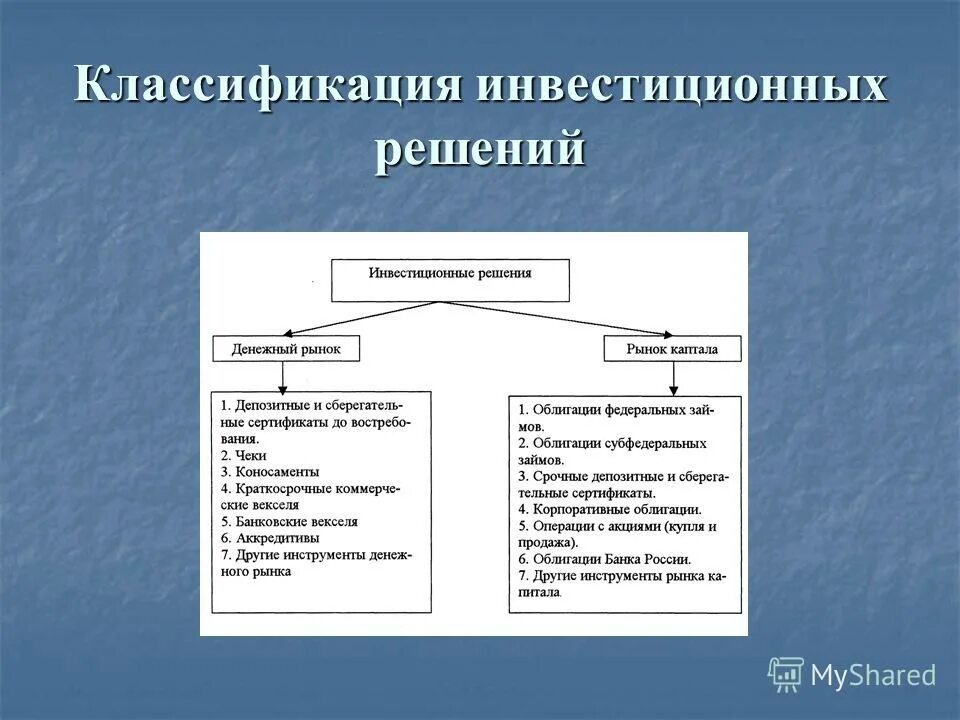 Классификация инвестиционных решений

Инвестиционные решения

Денежный рынок

Рынок каптала

1. Депозитные и сберегательные сертификаты до востребования.
2. Чеки
3. Коносаменты
4. Краткосрочные коммерческие векселя
5. Банковские векселя
6. Аккредитивы
7. Другие инструменты денежного рынка

1. Облигации федеральных займов.
2. Облигации субфедеральных займов.
3. Срочные депозитные и сберегательные сертификаты.
4. Корпоративные облигации.
5. Операции с акциями (купля и продажа).
6. Облигации Банка России.
7. Другие инструменты рынка капитала.

MyShared